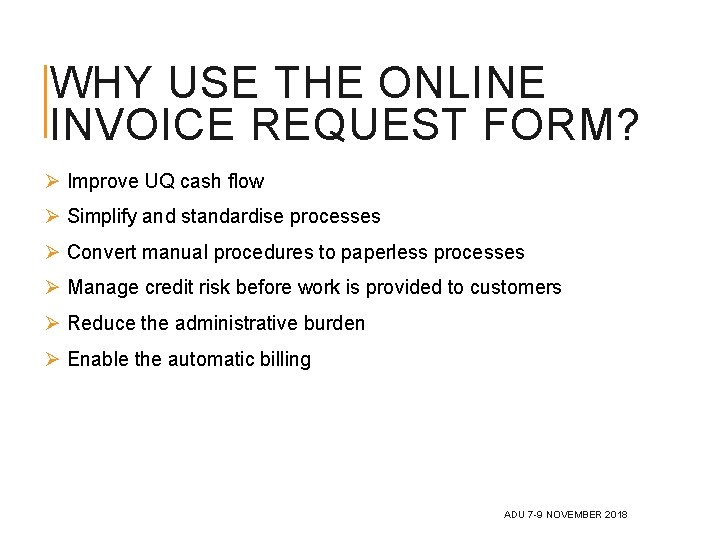 WHY USE THE ONLINE INVOICE REQUEST FORM?

➢ Improve UQ cash flow

➢ Simplify and standardise processes

➢ Convert manual procedures to paperless processes

➢ Manage credit risk before work is provided to customers

➢ Reduce the administrative burden

➢ Enable the automatic billing

ADU 7-9 NOVEMBER 2018